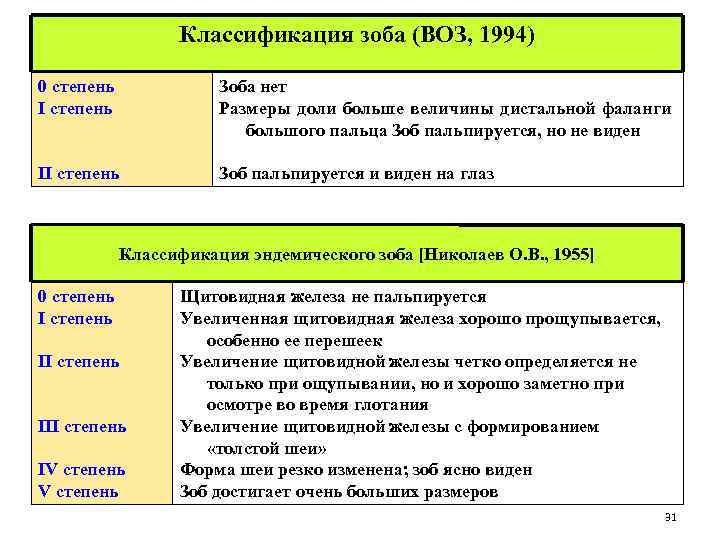 Классификация зоба (ВОЗ, 1994)

| | |
|---|---|
| 0 степень | Зоба нет |
| I степень | Размеры доли больше величины дистальной фаланги большого пальца Зоб пальпируется, но не виден |
| II степень | Зоб пальпируется и виден на глаз |

Классификация эндемического зоба [Николаев О.В., 1955]

| | |
|---|---|
| 0 степень | Щитовидная железа не пальпируется |
| I степень | Увеличенная щитовидная железа хорошо прощупывается, особенно ее перешеек |
| II степень | Увеличение щитовидной железы четко определяется не только при ощупывании, но и хорошо заметно при осмотре во время глотания |
| III степень | Увеличение щитовидной железы с формированием «толстой шеи» |
| IV степень | Форма шеи резко изменена; зоб ясно виден |
| V степень | Зоб достигает очень больших размеров |

31